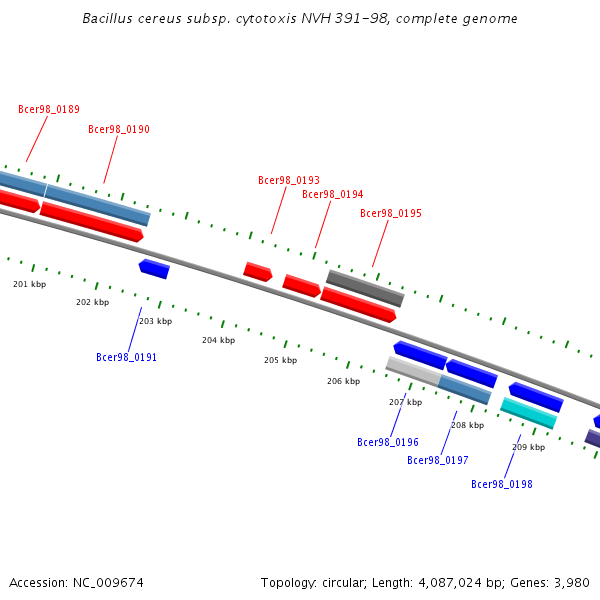 Bacillus cereus subsp. cytotoxis NVH 391-98, complete genome

Bcer98_0189

Bcer98_0190

Bcer98_0193

Bcer98_0194

Bcer98_0195

201 kbp

202 kbp

203 kbp

204 kbp

205 kbp

206 kbp

207 kbp

208 kbp

209 kbp

Bcer98_0191

Bcer98_0196

Bcer98_0197

Bcer98_0198

Accession: NC_009674

Topology: circular; Length: 4,087,024 bp; Genes: 3,980